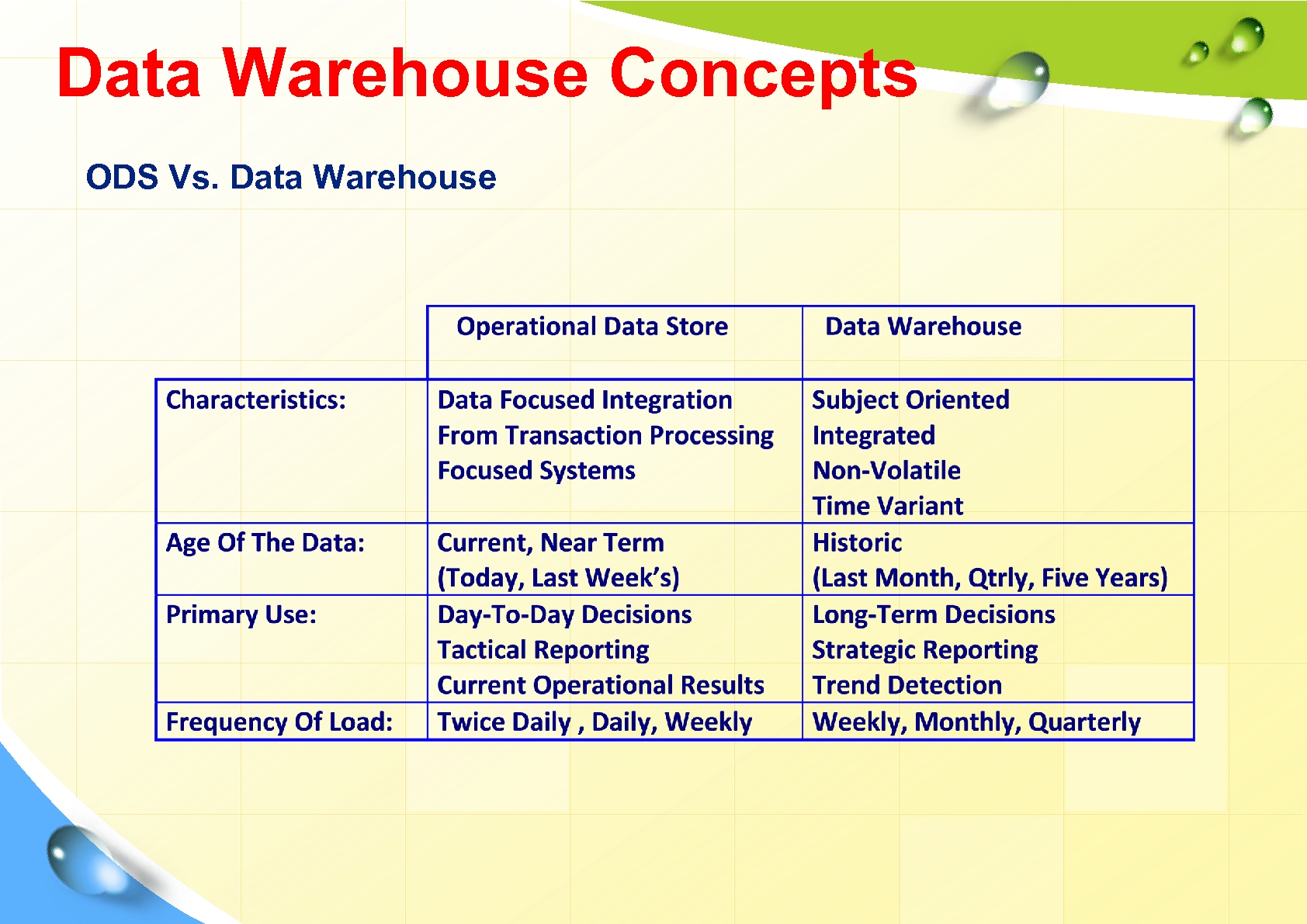 Data Warehouse Concepts

ODS Vs. Data Warehouse

| | Operational Data Store | Data Warehouse |
|---|---|---|
| Characteristics: | Data Focused Integration From Transaction Processing Focused Systems | Subject Oriented Integrated Non-Volatile Time Variant |
| Age Of The Data: | Current, Near Term (Today, Last Week's) | Historic (Last Month, Qtrly, Five Years) |
| Primary Use: | Day-To-Day Decisions Tactical Reporting Current Operational Results | Long-Term Decisions Strategic Reporting Trend Detection |
| Frequency Of Load: | Twice Daily , Daily, Weekly | Weekly, Monthly, Quarterly |